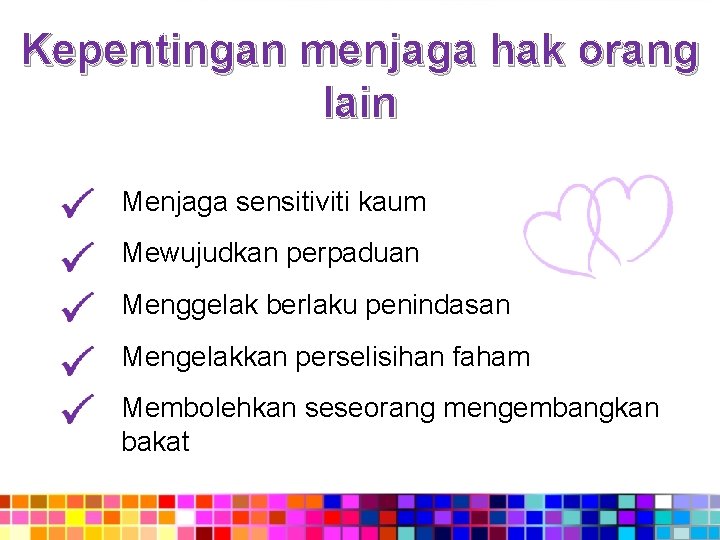 Kepentingan menjaga hak orang lain

✓ Menjaga sensitiviti kaum
✓ Mewujudkan perpaduan
✓ Menggelak berlaku penindasan
✓ Mengelakkan perselisihan faham
✓ Membolehkan seseorang mengembangkan bakat